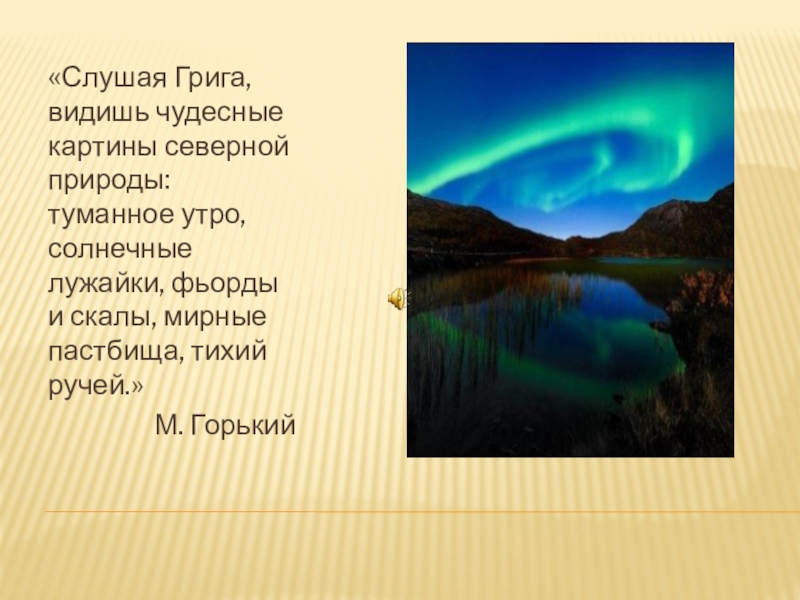 «Слушая Грига, видишь чудесные картины северной природы: туманное утро, солнечные лужайки, фьорды и скалы, мирные пастбища, тихий ручей.»

М. Горький